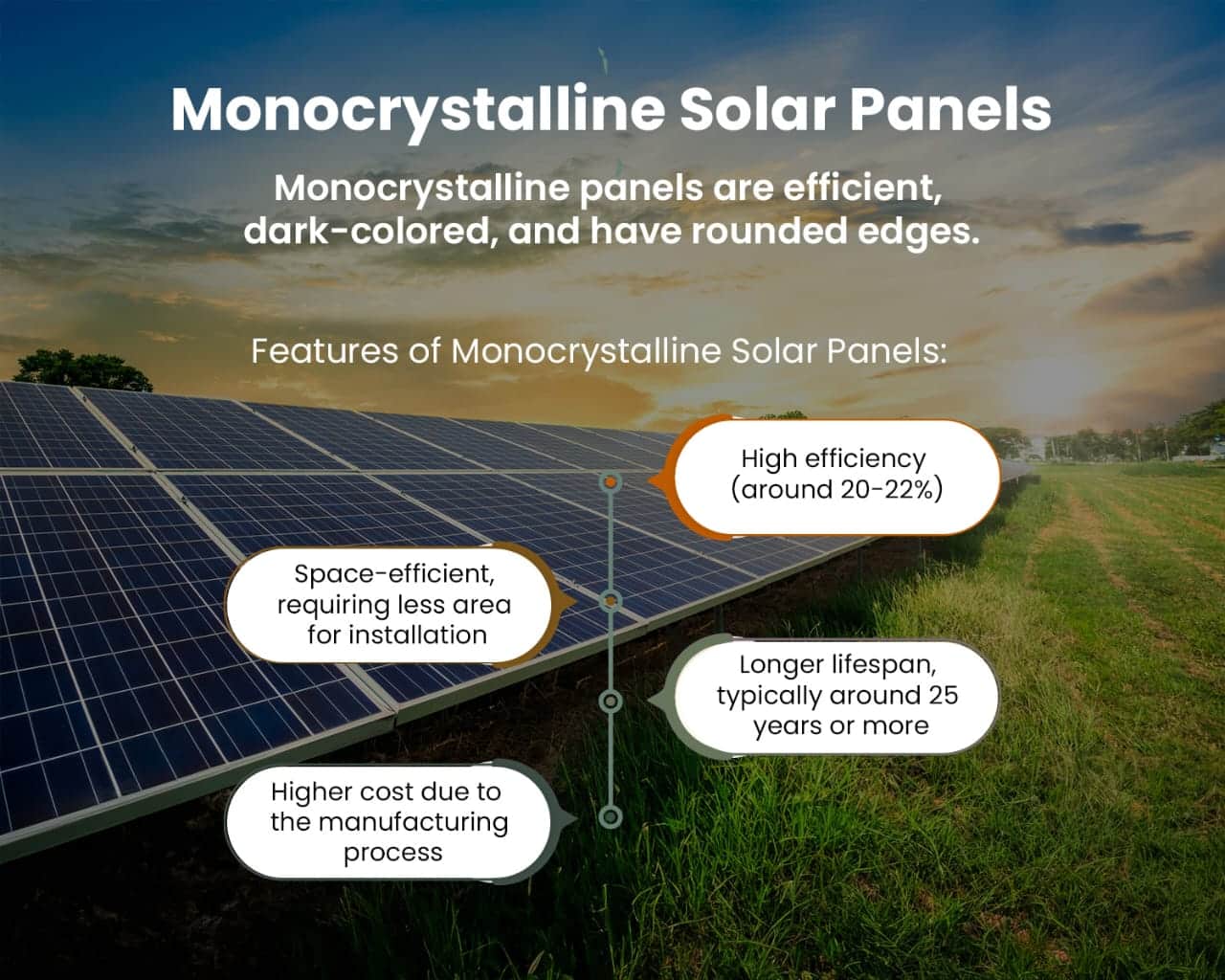 Monocrystalline Solar Panels

Monocrystalline panels are efficient, dark-colored, and have rounded edges.

Features of Monocrystalline Solar Panels:

High efficiency (around 20-22%)

Space-efficient, requiring less area for installation

Longer lifespan, typically around 25 years or more

Higher cost due to the manufacturing process